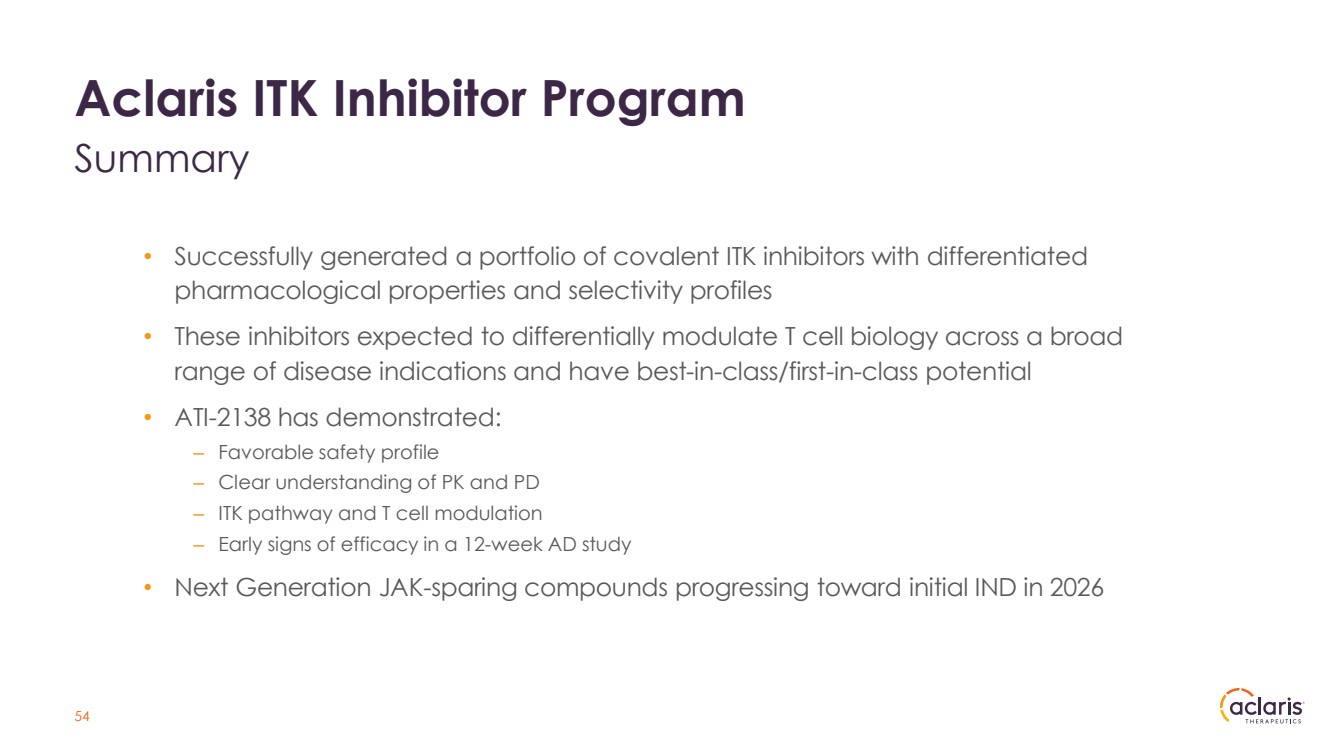 Aclaris ITK Inhibitor Program
Summary

• Successfully generated a portfolio of covalent ITK inhibitors with differentiated pharmacological properties and selectivity profiles
• These inhibitors expected to differentially modulate T cell biology across a broad range of disease indications and have best-in-class/first-in-class potential
• ATI-2138 has demonstrated:
– Favorable safety profile
– Clear understanding of PK and PD
– ITK pathway and T cell modulation
– Early signs of efficacy in a 12-week AD study
• Next Generation JAK-sparing compounds progressing toward initial IND in 2026

54

aclaris THERAPEUTICS